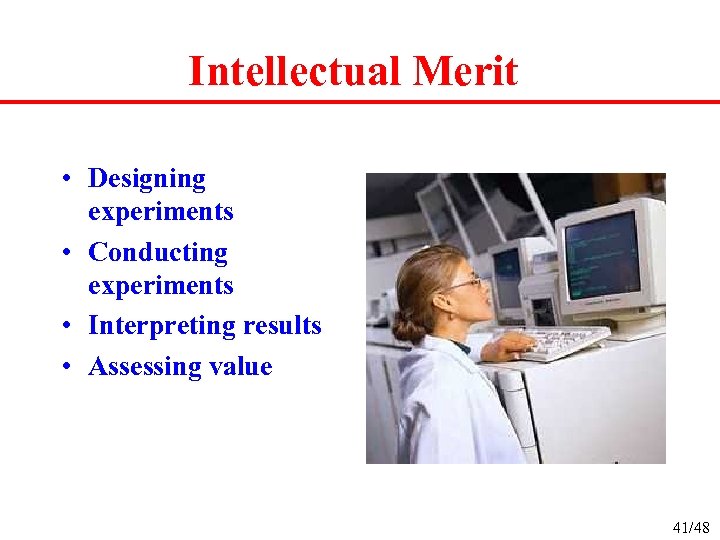 Intellectual Merit

• Designing experiments
• Conducting experiments
• Interpreting results
• Assessing value

41/48